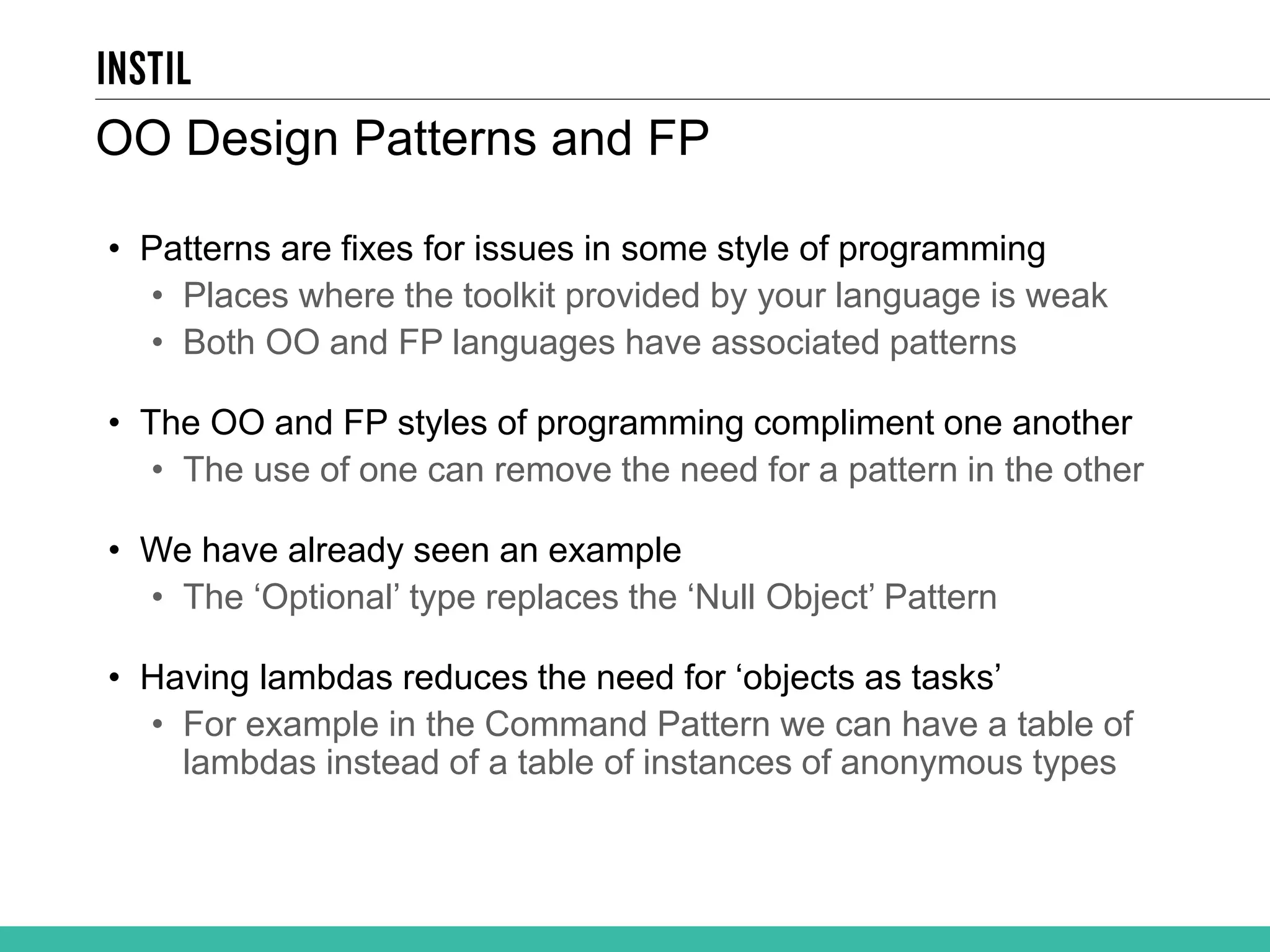 INSTIL

OO Design Patterns and FP

• Patterns are fixes for issues in some style of programming
  • Places where the toolkit provided by your language is weak
  • Both OO and FP languages have associated patterns

• The OO and FP styles of programming compliment one another
  • The use of one can remove the need for a pattern in the other

• We have already seen an example
  • The ‘Optional’ type replaces the ‘Null Object’ Pattern

• Having lambdas reduces the need for ‘objects as tasks’
  • For example in the Command Pattern we can have a table of lambdas instead of a table of instances of anonymous types